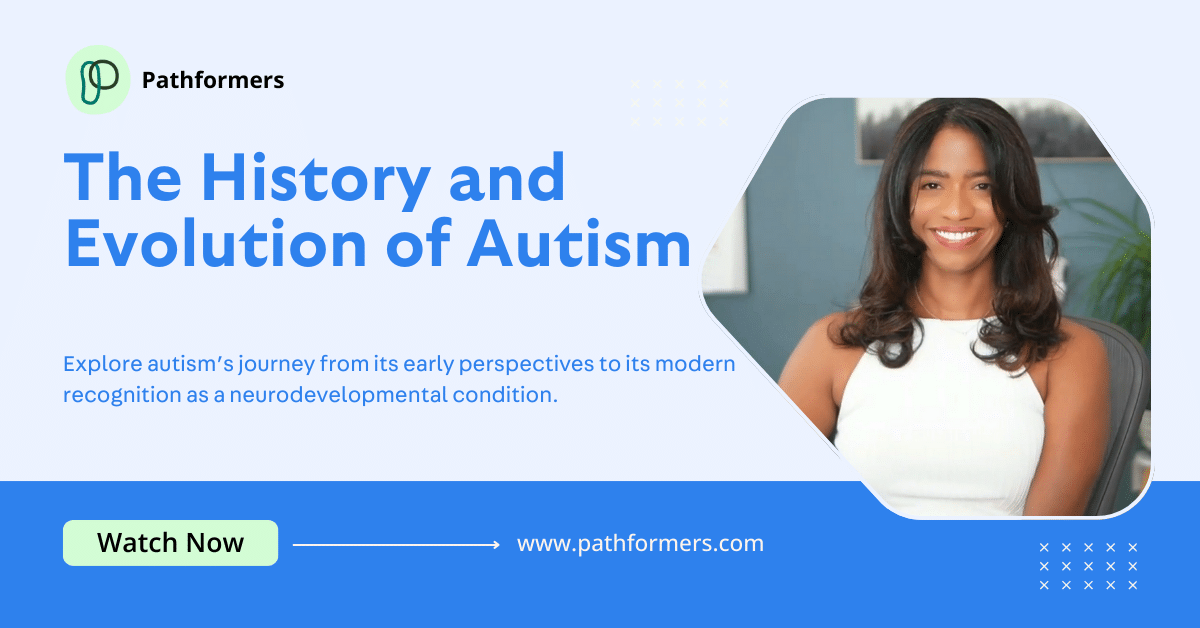 Pathformers

The History and Evolution of Autism

Explore autism's journey from its early perspectives to its modern recognition as a neurodevelopmental condition.

Watch Now

www.pathformers.com